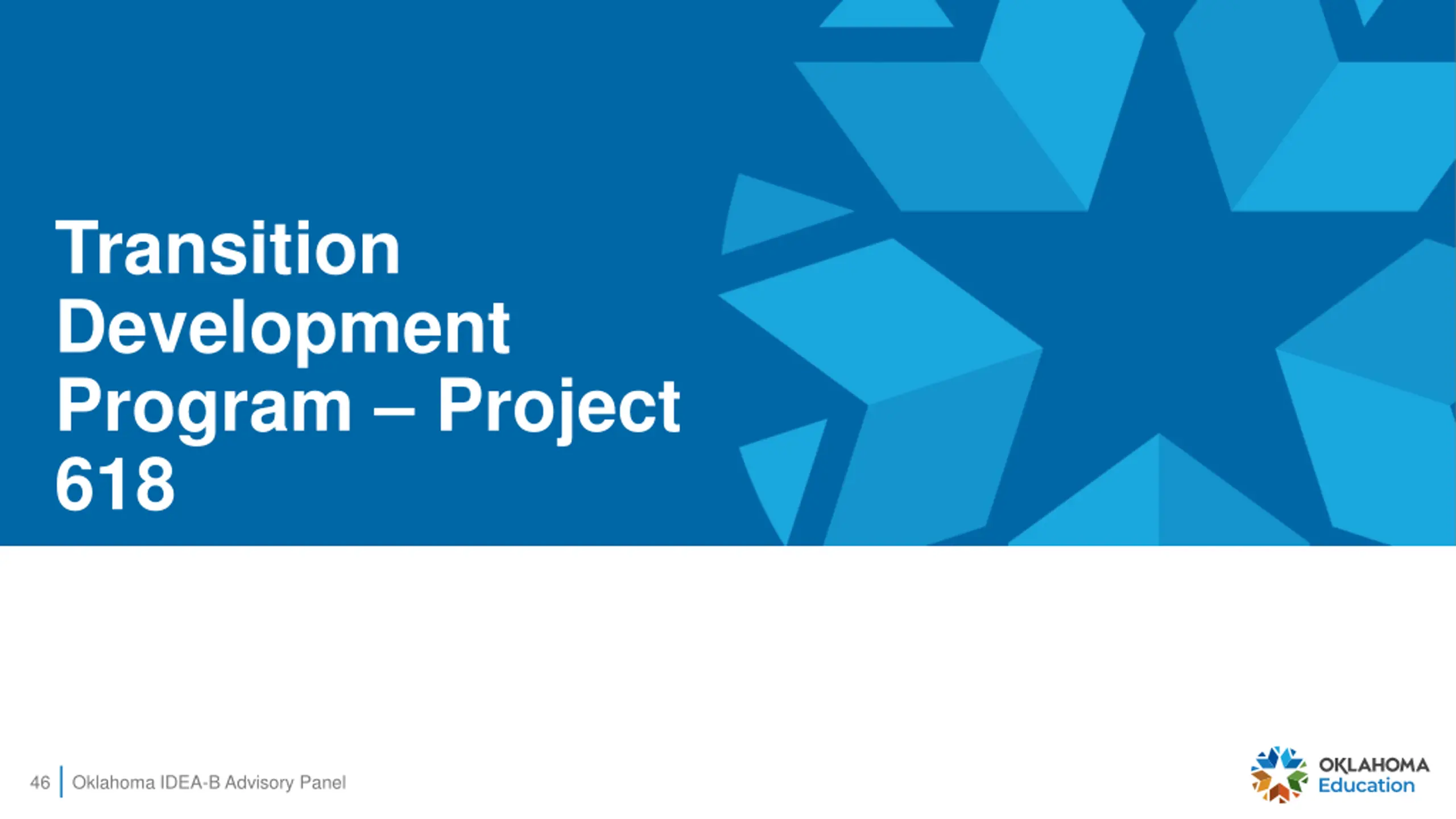 Transition Development Program – Project 618

46 Oklahoma IDEA-B Advisory Panel

OKLAHOMA Education